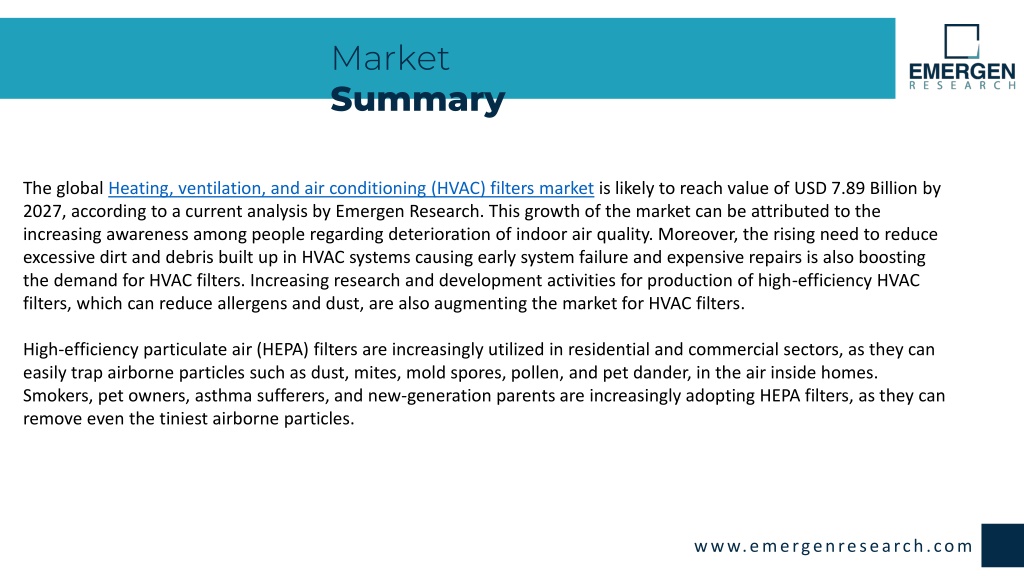 Market
Summary

EMERGEN
RESEARCH

The global Heating, ventilation, and air conditioning (HVAC) filters market is likely to reach value of USD 7.89 Billion by 2027, according to a current analysis by Emergen Research. This growth of the market can be attributed to the increasing awareness among people regarding deterioration of indoor air quality. Moreover, the rising need to reduce excessive dirt and debris built up in HVAC systems causing early system failure and expensive repairs is also boosting the demand for HVAC filters. Increasing research and development activities for production of high-efficiency HVAC filters, which can reduce allergens and dust, are also augmenting the market for HVAC filters.

High-efficiency particulate air (HEPA) filters are increasingly utilized in residential and commercial sectors, as they can easily trap airborne particles such as dust, mites, mold spores, pollen, and pet dander, in the air inside homes. Smokers, pet owners, asthma sufferers, and new-generation parents are increasingly adopting HEPA filters, as they can remove even the tiniest airborne particles.

www.emergenresearch.com